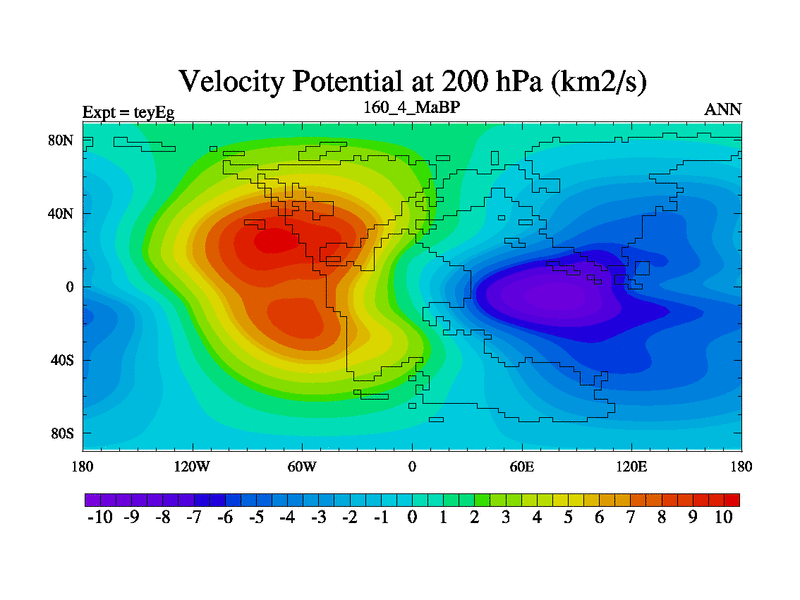 Velocity Potential at 200 hPa (km2/s)

Expt = teyEg

160_4_MaBP

ANN

80N
40N
0
40S
80S

180 120W 60W 0 60E 120E 180

-10 -9 -8 -7 -6 -5 -4 -3 -2 -1 0 1 2 3 4 5 6 7 8 9 10